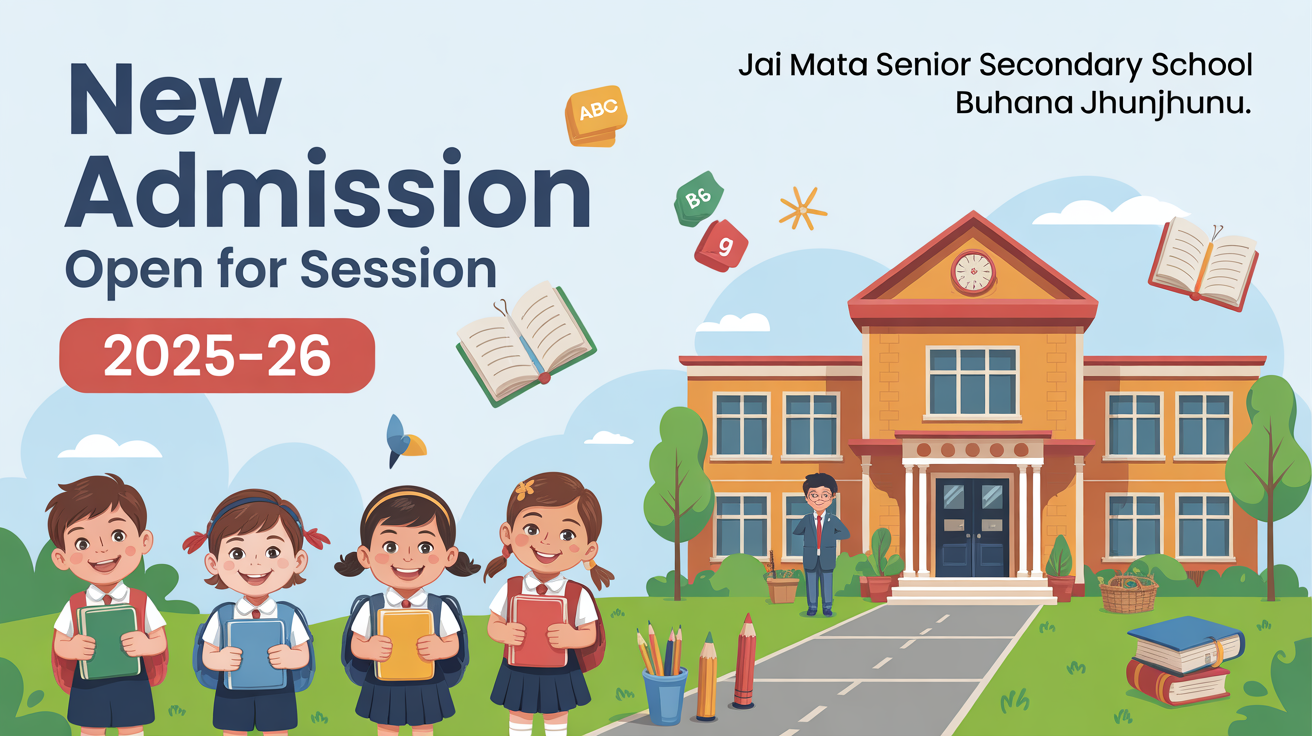 New Admission
Open for Session
2025-26

Jai Mata Senior Secondary School
Buhana Jhunjhunu.

ABC
B6
9